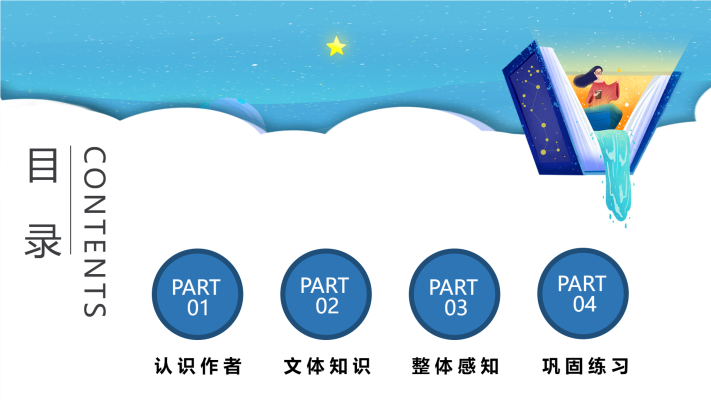 目录

CONTENTS

PART 01
认识作者

PART 02
文体知识

PART 03
整体感知

PART 04
巩固练习